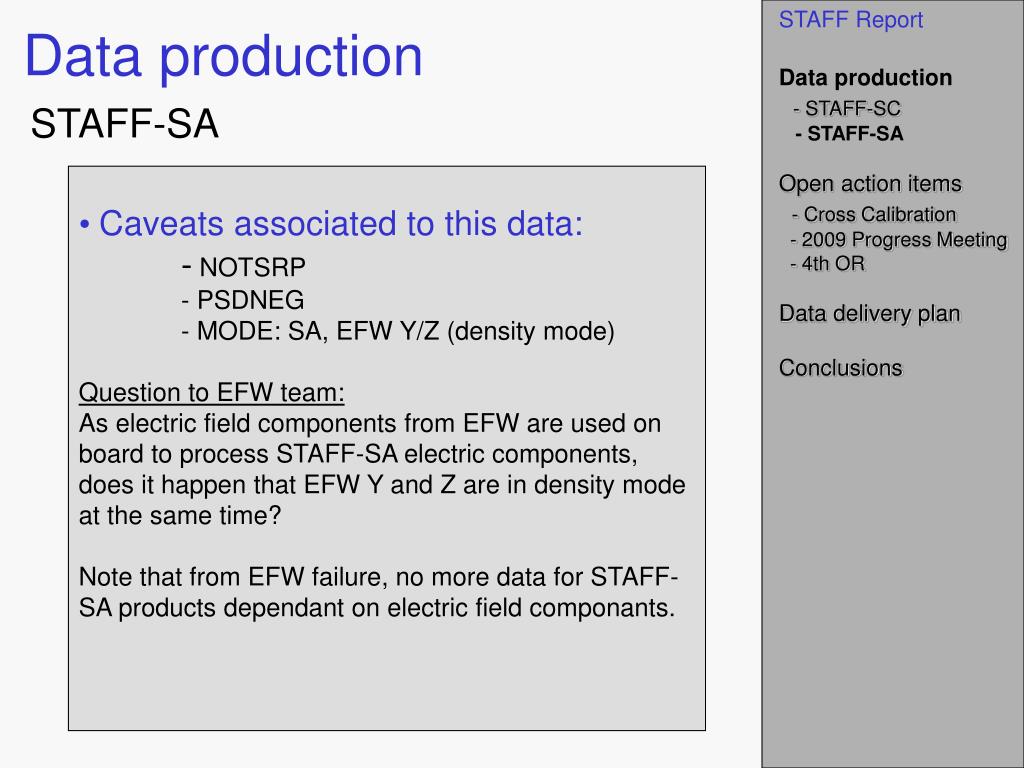 Data production

STAFF-SA

• Caveats associated to this data:
- NOTSRP
- PSDNEG
- MODE: SA, EFW Y/Z (density mode)

Question to EFW team:
As electric field components from EFW are used on board to process STAFF-SA electric components, does it happen that EFW Y and Z are in density mode at the same time?

Note that from EFW failure, no more data for STAFF-SA products dependant on electric field componants.

STAFF Report

Data production
- STAFF-SC
- STAFF-SA

Open action items
- Cross Calibration
- 2009 Progress Meeting
- 4th OR

Data delivery plan

Conclusions